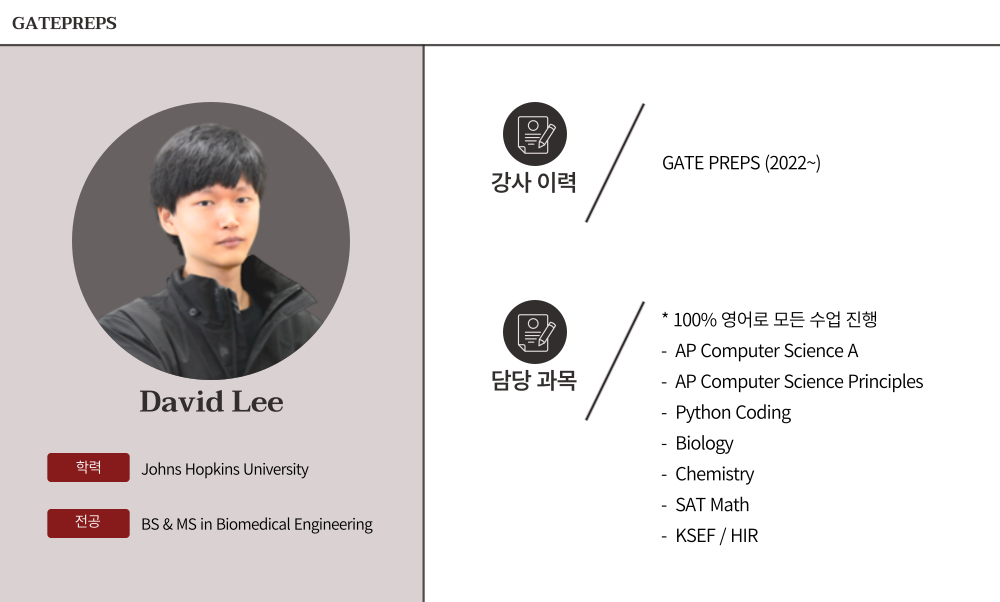 GATEPREPS

David Lee

학력 Johns Hopkins University

전공 BS & MS in Biomedical Engineering

강사 이력

GATE PREPS (2022~)

담당 과목

* 100% 영어로 모든 수업 진행
- AP Computer Science A
- AP Computer Science Principles
- Python Coding
- Biology
- Chemistry
- SAT Math
- KSEF / HIR